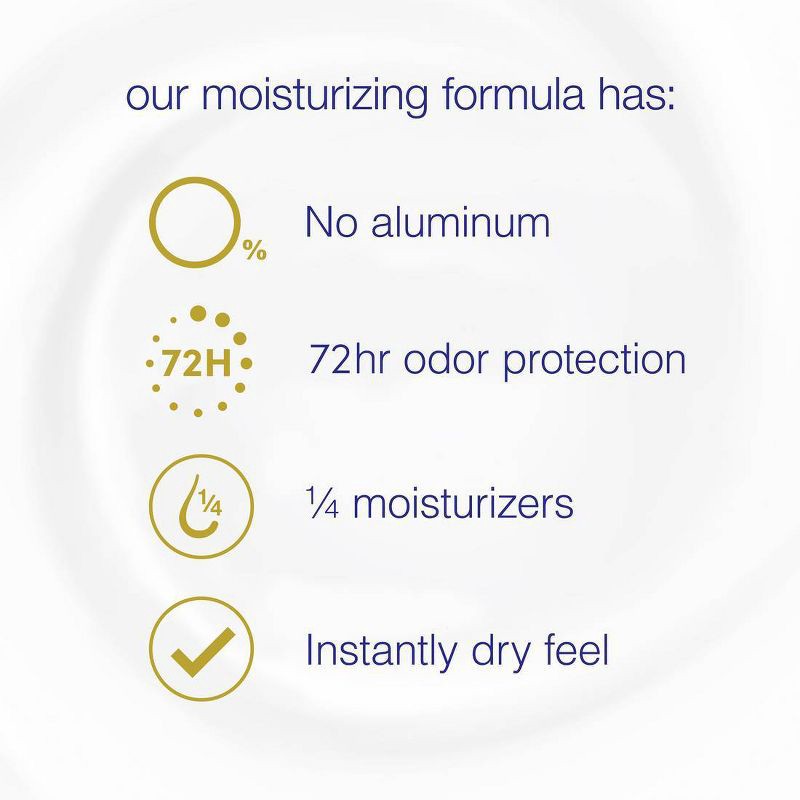 our moisturizing formula has:

%

No aluminum

72H

72hr odor protection

¼

¼ moisturizers

Instantly dry feel